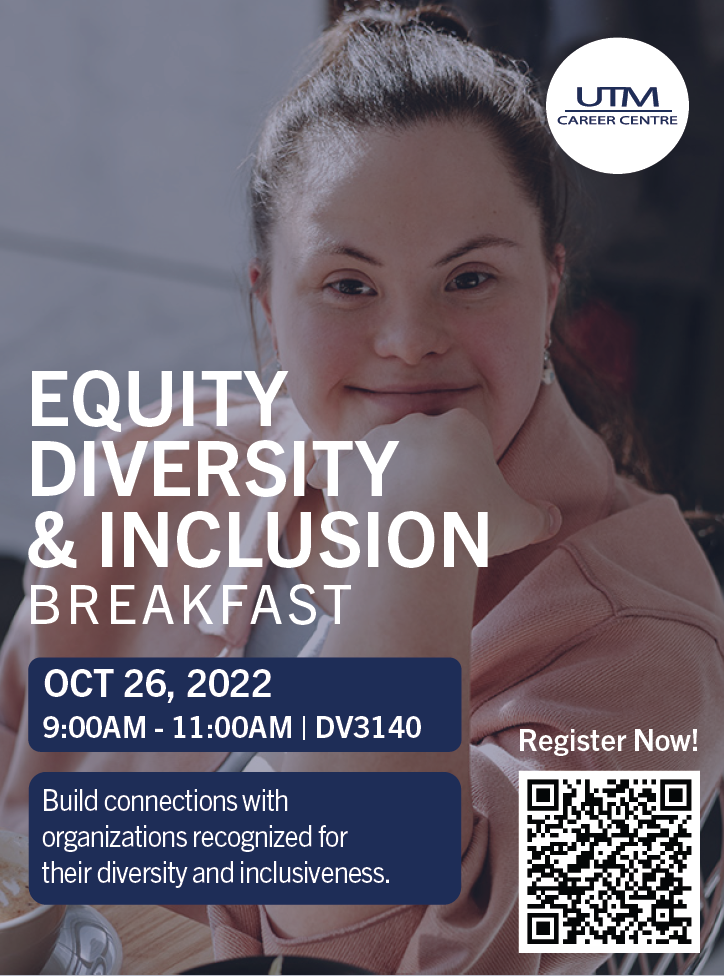 UTM
CAREER CENTRE

EQUITY
DIVERSITY
& INCLUSION
BREAKFAST

OCT 26, 2022
9:00AM - 11:00AM | DV3140

Build connections with organizations recognized for their diversity and inclusiveness.

Register Now!